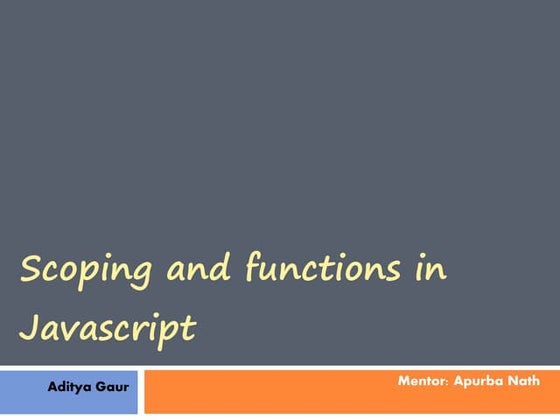 Scoping and functions in Javascript

Aditya Gaur

Mentor: Apurba Nath